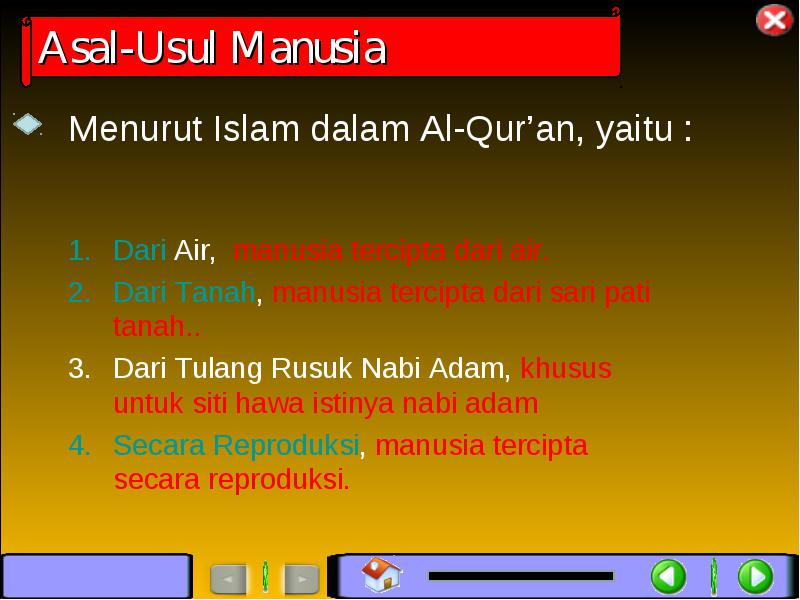 Asal-Usul Manusia

Menurut Islam dalam Al-Qur’an, yaitu :

1. Dari Air, manusia tercipta dari air.
2. Dari Tanah, manusia tercipta dari sari pati tanah..
3. Dari Tulang Rusuk Nabi Adam, khusus untuk siti hawa istinya nabi adam
4. Secara Reproduksi, manusia tercipta secara reproduksi.